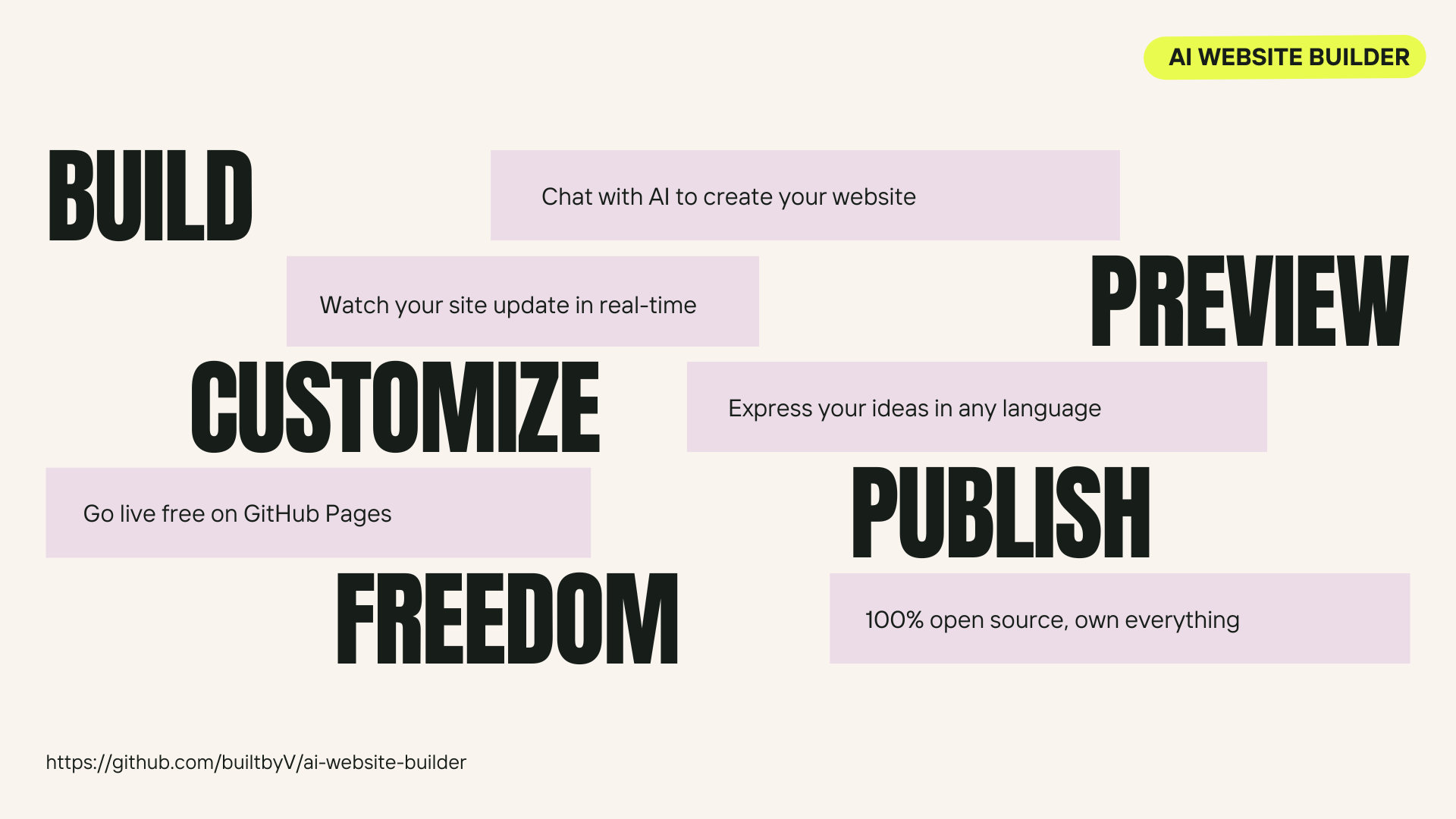 AI WEBSITE BUILDER

BUILD

Chat with AI to create your website

Watch your site update in real-time

PREVIEW

CUSTOMIZE

Express your ideas in any language

Go live free on GitHub Pages

PUBLISH

FREEDOM

100% open source, own everything

https://github.com/builtbyV/ai-website-builder